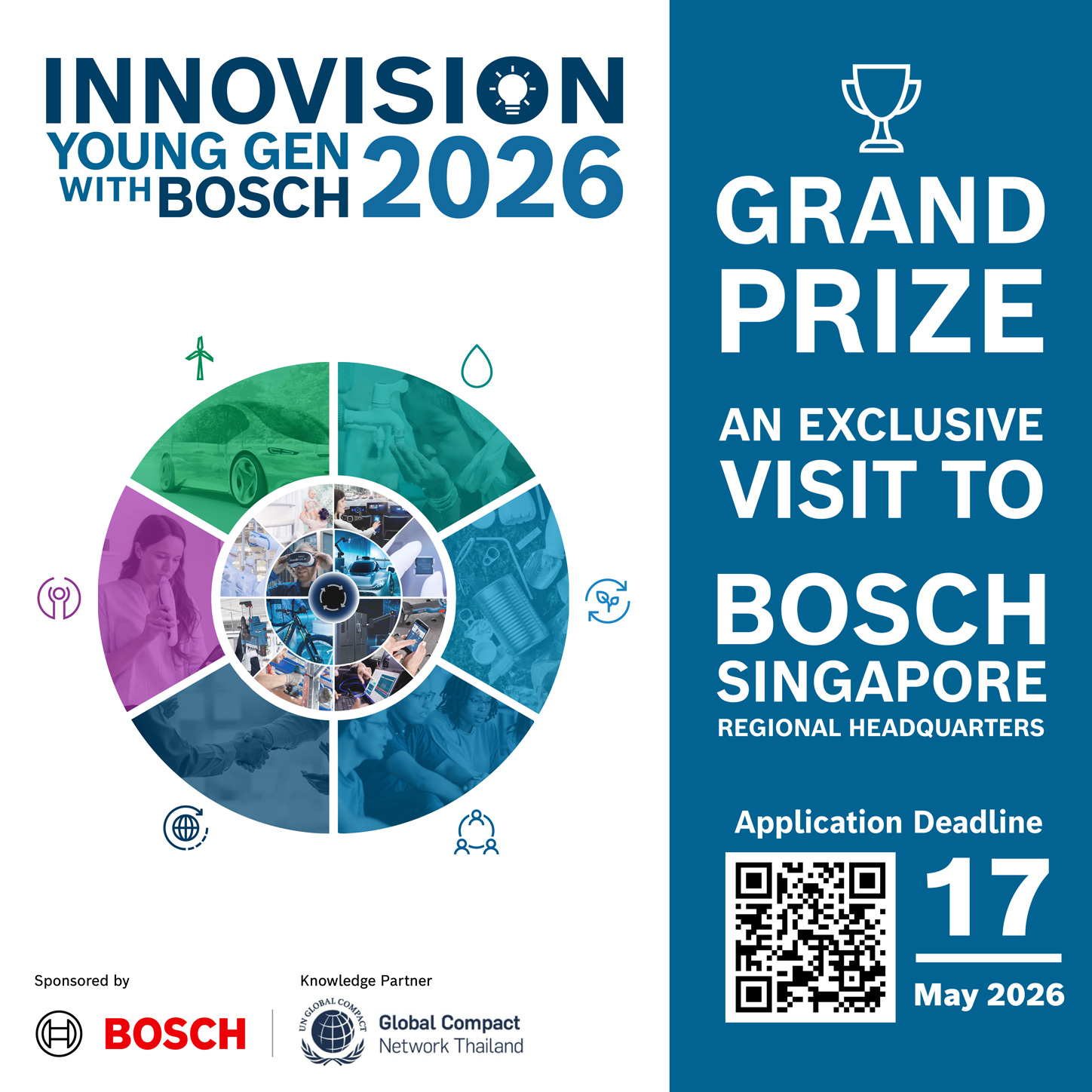 INNOVISION
YOUNG GEN WITH BOSCH 2026

Sponsored by
BOSCH

Knowledge Partner
UN GLOBAL COMPACT
Global Compact Network Thailand

GRAND PRIZE

AN EXCLUSIVE VISIT TO

BOSCH SINGAPORE
REGIONAL HEADQUARTERS

Application Deadline
17
May 2026